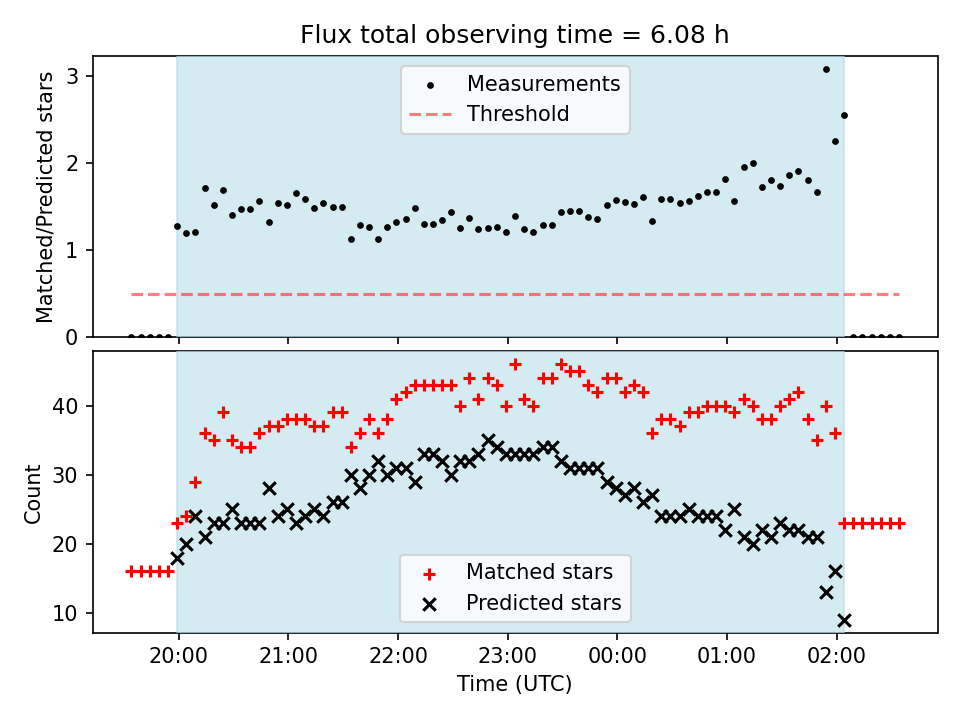 Flux total observing time = 6.08 h

Matched/Predicted stars

3
2
1
0

Measurements
Threshold

Count

40
30
20
10

Matched stars
Predicted stars

20:00
21:00
22:00
23:00
00:00
01:00
02:00

Time (UTC)